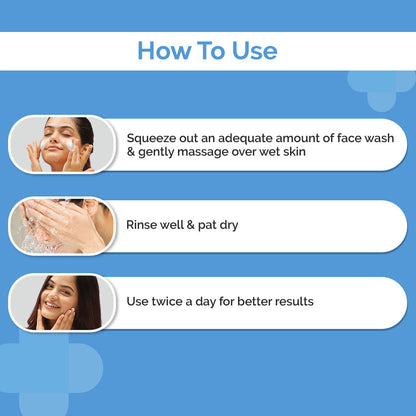 How To Use

Squeeze out an adequate amount of face wash & gently massage over wet skin

Rinse well & pat dry

Use twice a day for better results